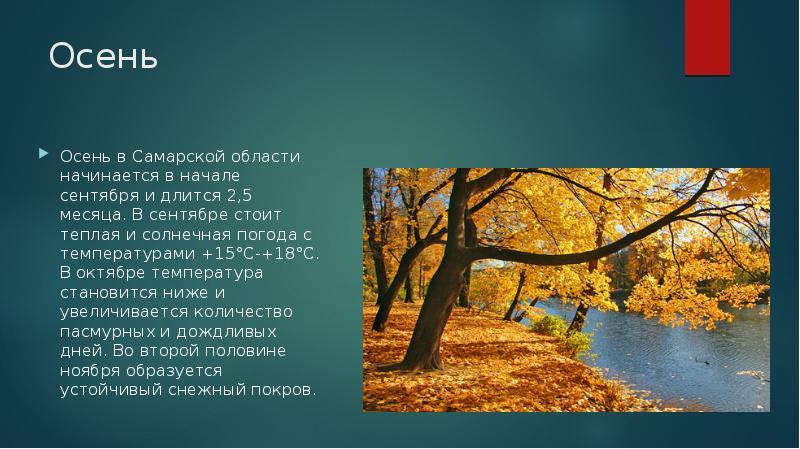 Осень

Осень в Самарской области начинается в начале сентября и длится 2,5 месяца. В сентябре стоит теплая и солнечная погода с температурами +15°C-+18°C. В октябре температура становится ниже и увеличивается количество пасмурных и дождливых дней. Во второй половине ноября образуется устойчивый снежный покров.